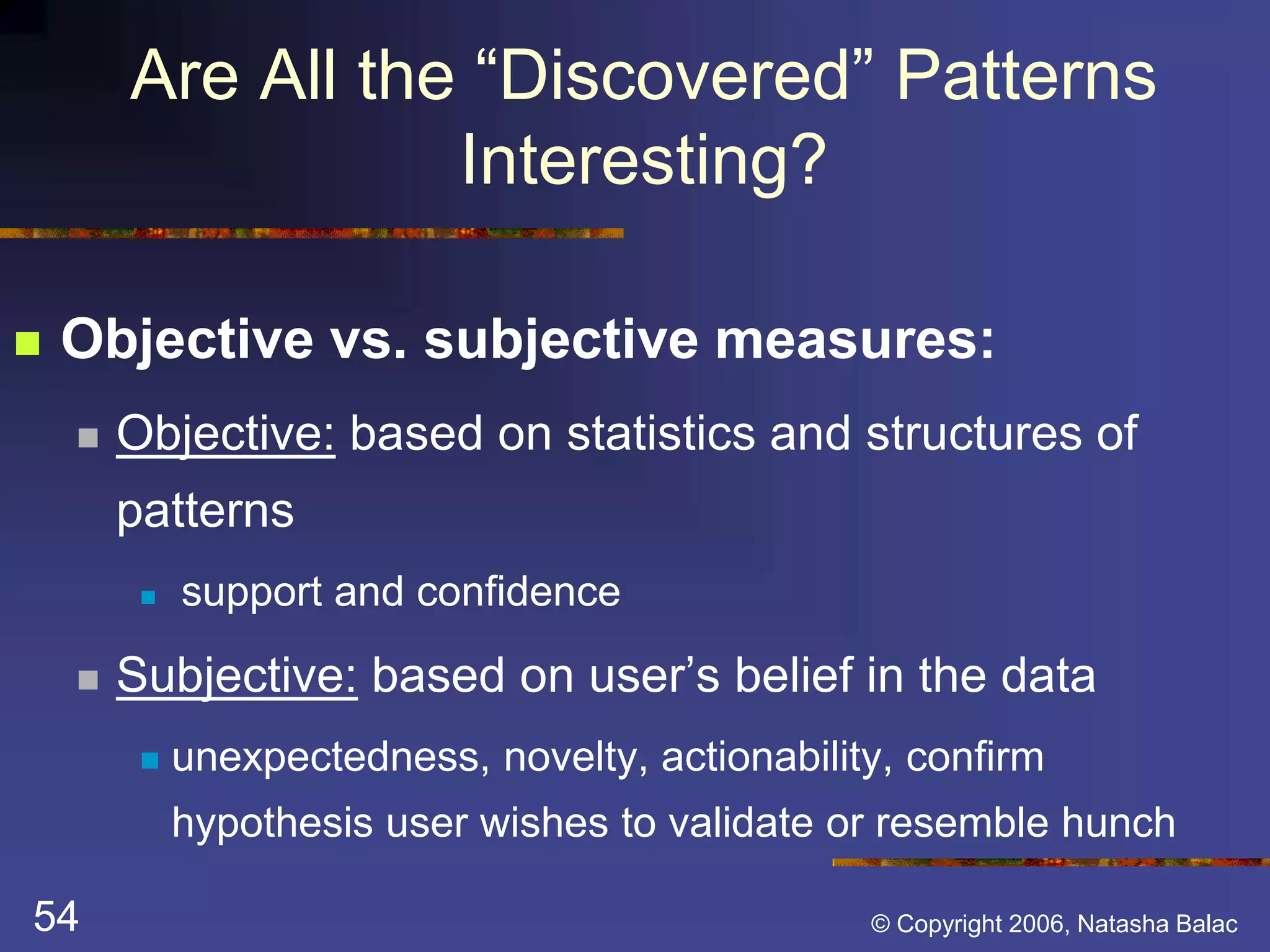 Are All the “Discovered” Patterns Interesting?

Objective vs. subjective measures:

Objective: based on statistics and structures of patterns

support and confidence

Subjective: based on user’s belief in the data

unexpectedness, novelty, actionability, confirm hypothesis user wishes to validate or resemble hunch

54

© Copyright 2006, Natasha Balac